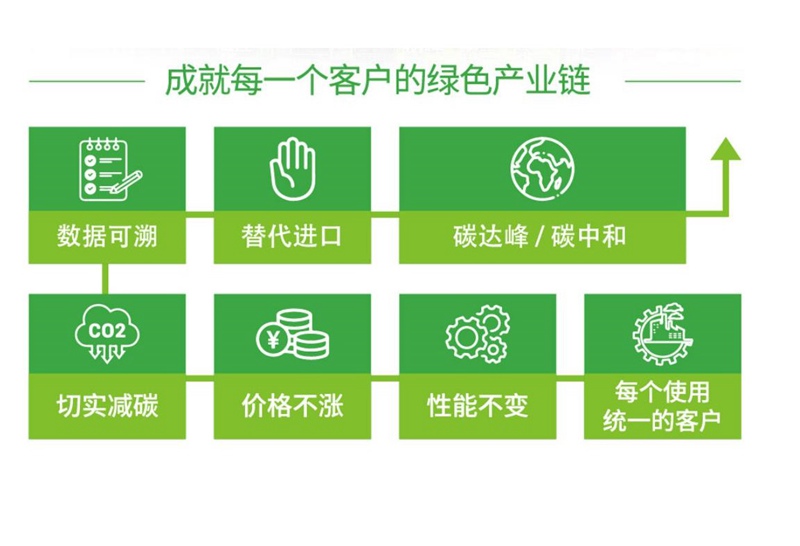 成就每一个客户的绿色产业链

数据可溯

替代进口

碳达峰 / 碳中和

CO2

切实减碳

¥

价格不涨

性能不变

每个使用统一的客户